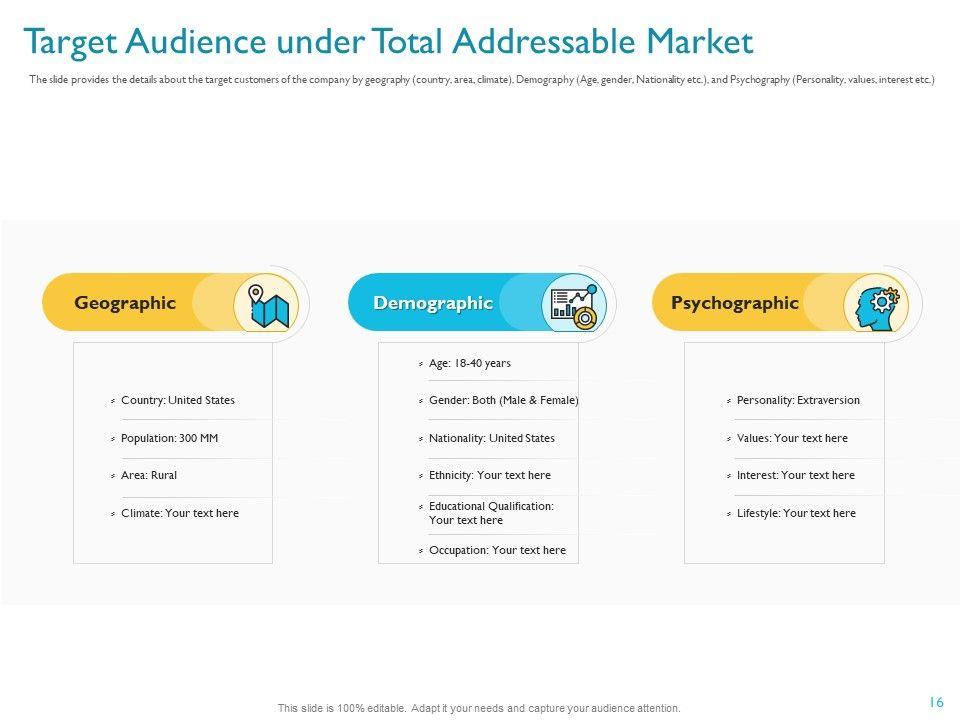 Target Audience under Total Addressable Market

The slide provides the details about the target customers of the company by geography (country, area, climate), Demography (Age, gender, Nationality etc.), and Psychography (Personality, values, interest etc.)

Geographic

Country: United States

Population: 300 MM

Area: Rural

Climate: Your text here

Demographic

Age: 18-40 years

Gender: Both (Male & Female)

Nationality: United States

Ethnicity: Your text here

Educational Qualification: Your text here

Occupation: Your text here

Psychographic

Personality: Extraversion

Values: Your text here

Interest: Your text here

Lifestyle: Your text here

This slide is 100% editable. Adapt it your needs and capture your audience attention.

16